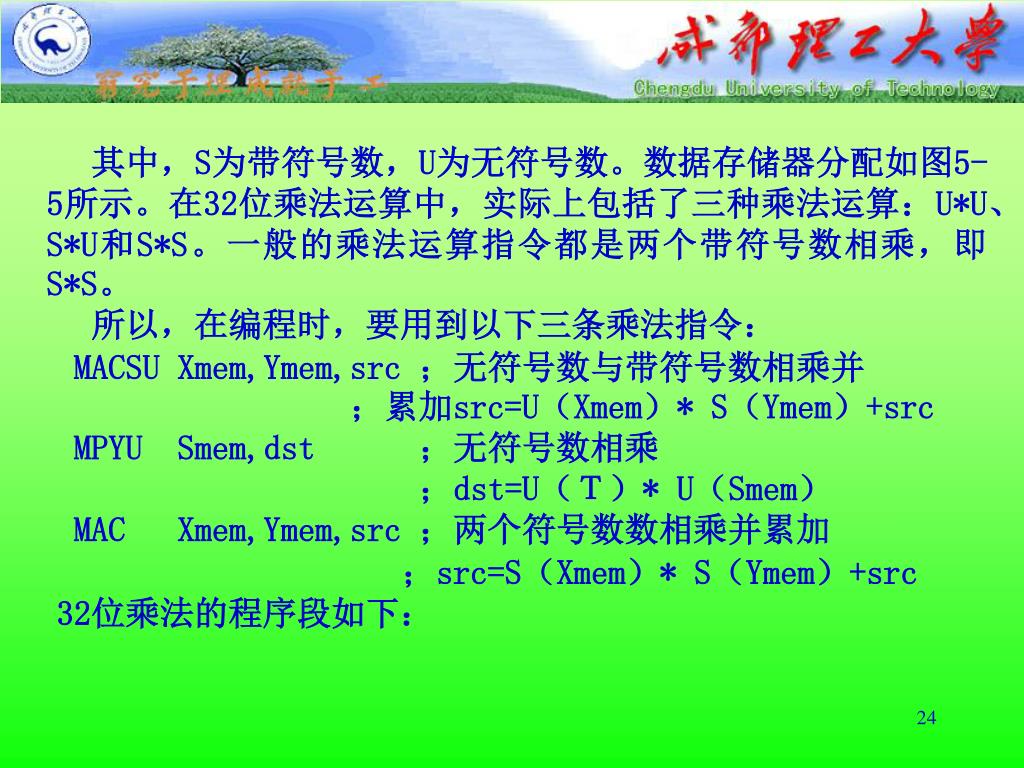 穷究于理 成就于工

成都理工大学
Chengdu University of Technology

其中，S为带符号数，U为无符号数。数据存储器分配如图5-5所示。在32位乘法运算中，实际上包括了三种乘法运算：U*U、S*U和S*S。一般的乘法运算指令都是两个带符号数相乘，即S*S。

所以，在编程时，要用到以下三条乘法指令：

MACSU Xmem,Ymem,src ；无符号数与带符号数相乘并
；累加src=U（Xmem）* S（Ymem）+src
MPYU Smem,dst ；无符号数相乘
；dst=U（T）* U（Smem）
MAC Xmem,Ymem,src ；两个符号数数相乘并累加
；src=S（Xmem）* S（Ymem）+src

32位乘法的程序段如下：

24